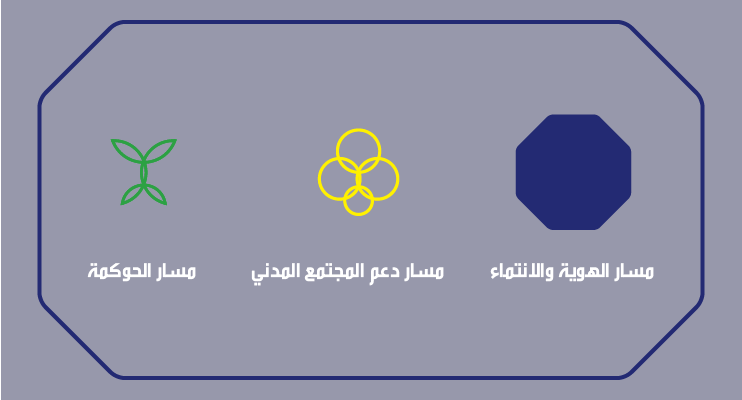 مسار الهوية والانتماء

مسار دعم المجتمع المدني

مسار الحوكمة